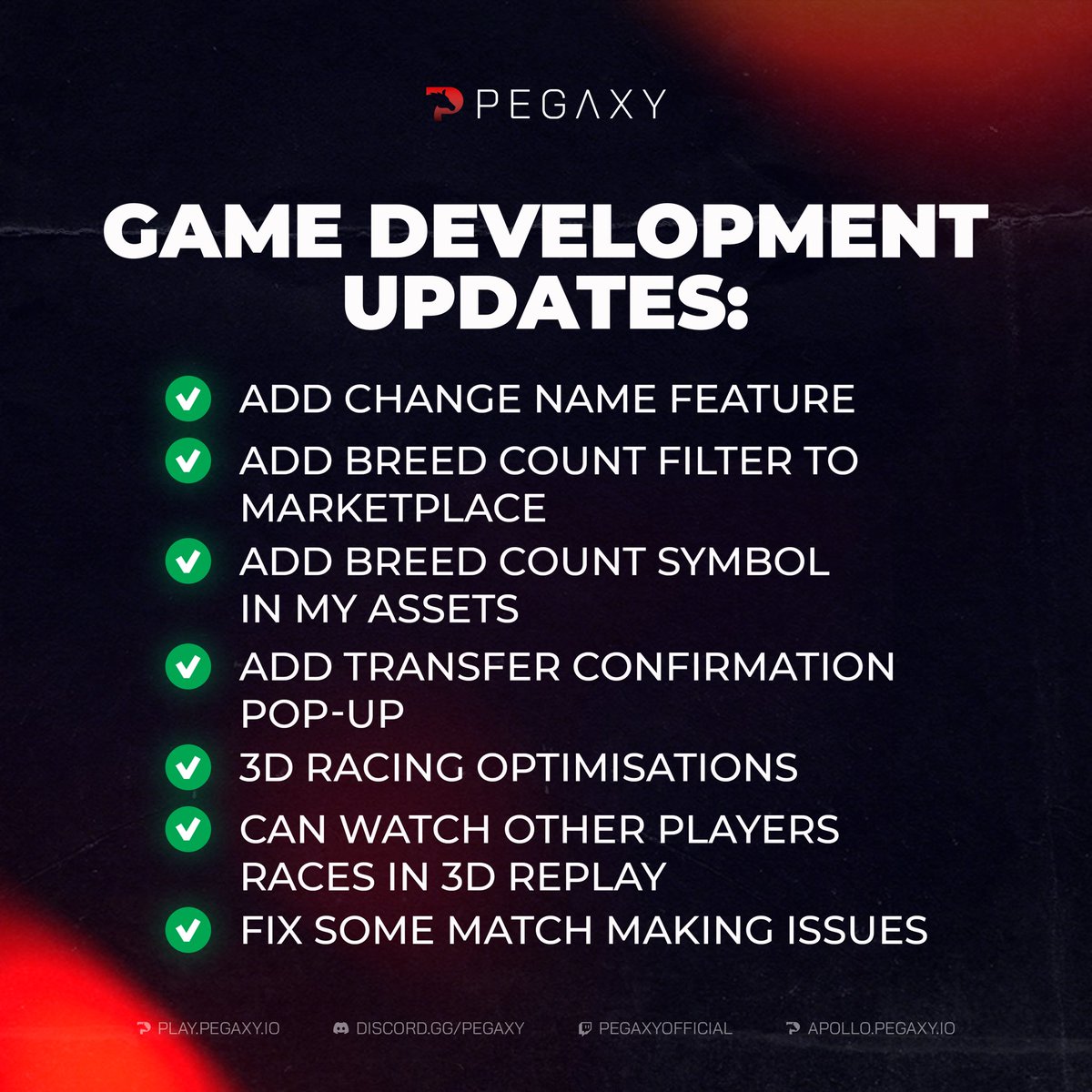 PEGAXY

GAME DEVELOPMENT UPDATES:

ADD CHANGE NAME FEATURE

ADD BREED COUNT FILTER TO MARKETPLACE

ADD BREED COUNT SYMBOL IN MY ASSETS

ADD TRANSFER CONFIRMATION POP-UP

3D RACING OPTIMISATIONS

CAN WATCH OTHER PLAYERS RACES IN 3D REPLAY

FIX SOME MATCH MAKING ISSUES

PLAY.PEGAXY.IO DISCORD.GG/PEGAXY PEGAXYOFFICIAL APOLLO.PEGAXY.IO